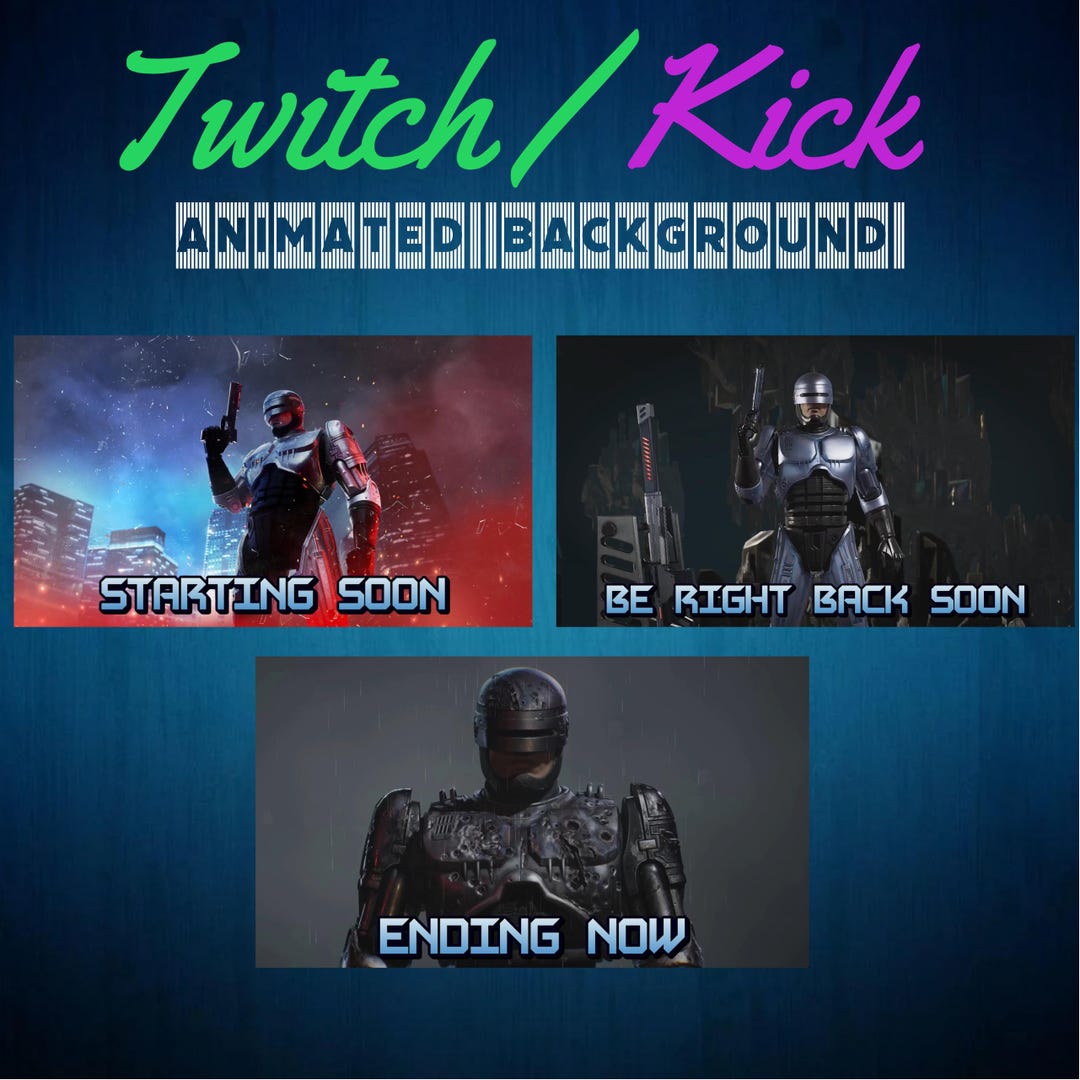 Twitch / Kick

ANIMATED BACKGROUND

STARTING SOON

BE RIGHT BACK SOON

ENDING NOW